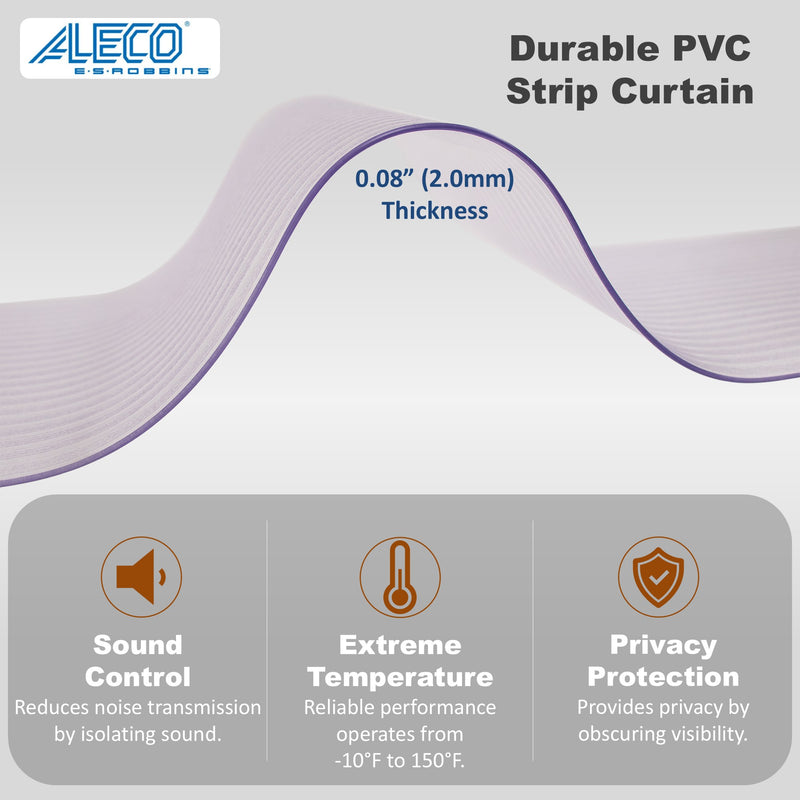 ALECO®
E·S·ROBBINS

Durable PVC Strip Curtain

0.08" (2.0mm) Thickness

Sound Control
Reduces noise transmission by isolating sound.

Extreme Temperature
Reliable performance operates from -10°F to 150°F.

Privacy Protection
Provides privacy by obscuring visibility.